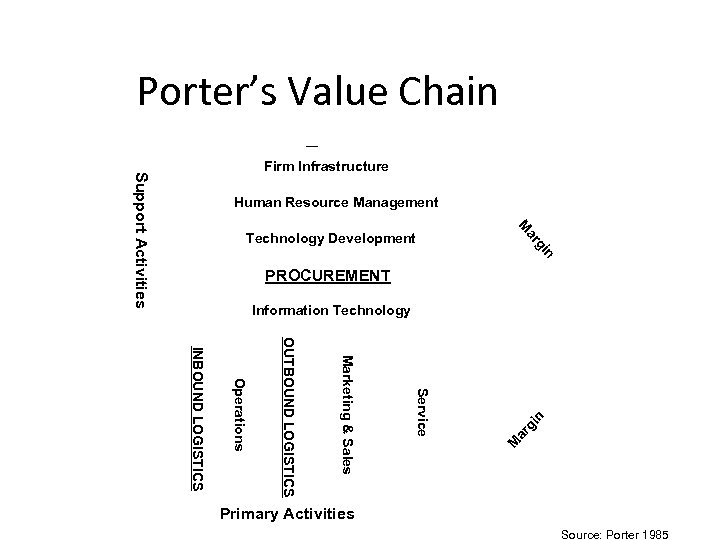 Porter's Value Chain

Support Activities

Firm Infrastructure

Human Resource Management

Technology Development

PROCUREMENT

Information Technology

Margin

INBOUND LOGISTICS

Operations

OUTBOUND LOGISTICS

Marketing & Sales

Service

Margin

Primary Activities

Source: Porter 1985